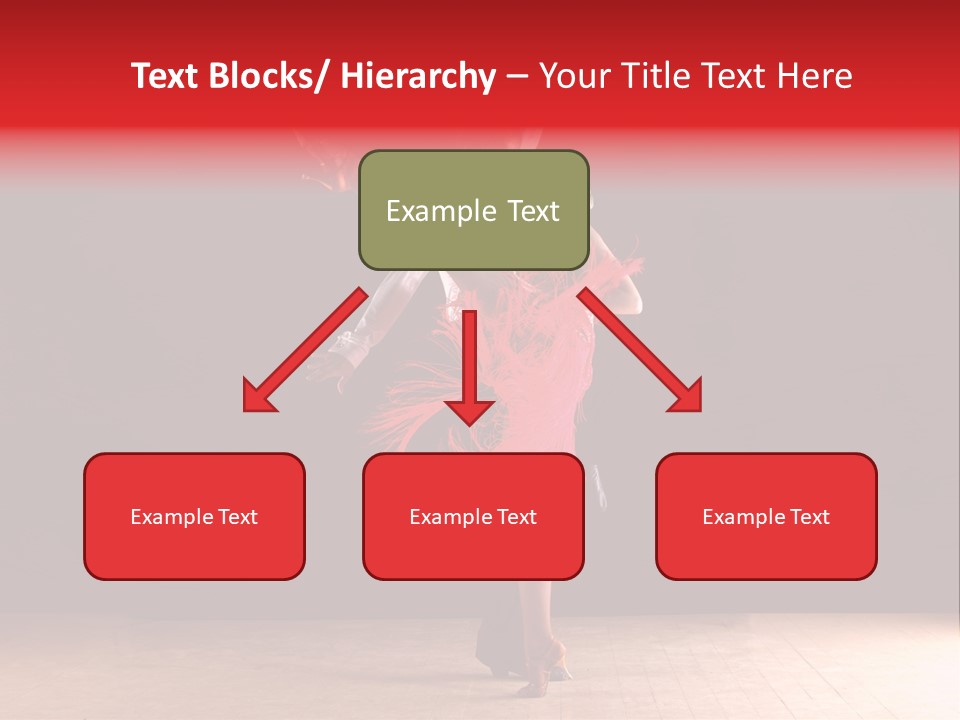 Text Blocks/ Hierarchy – Your Title Text Here

Example Text

Example Text

Example Text

Example Text